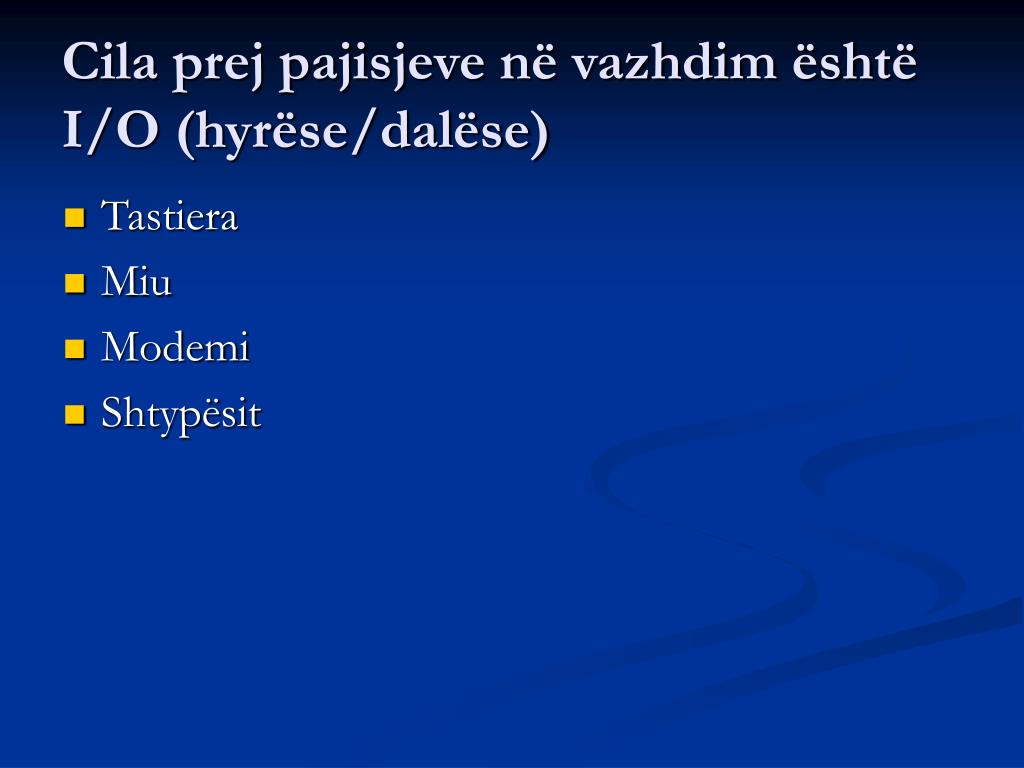 Cila prej pajisjeve në vazhdim është I/O (hyrëse/dalëse)

- Tastiera
- Miu
- Modemi
- Shtypësit